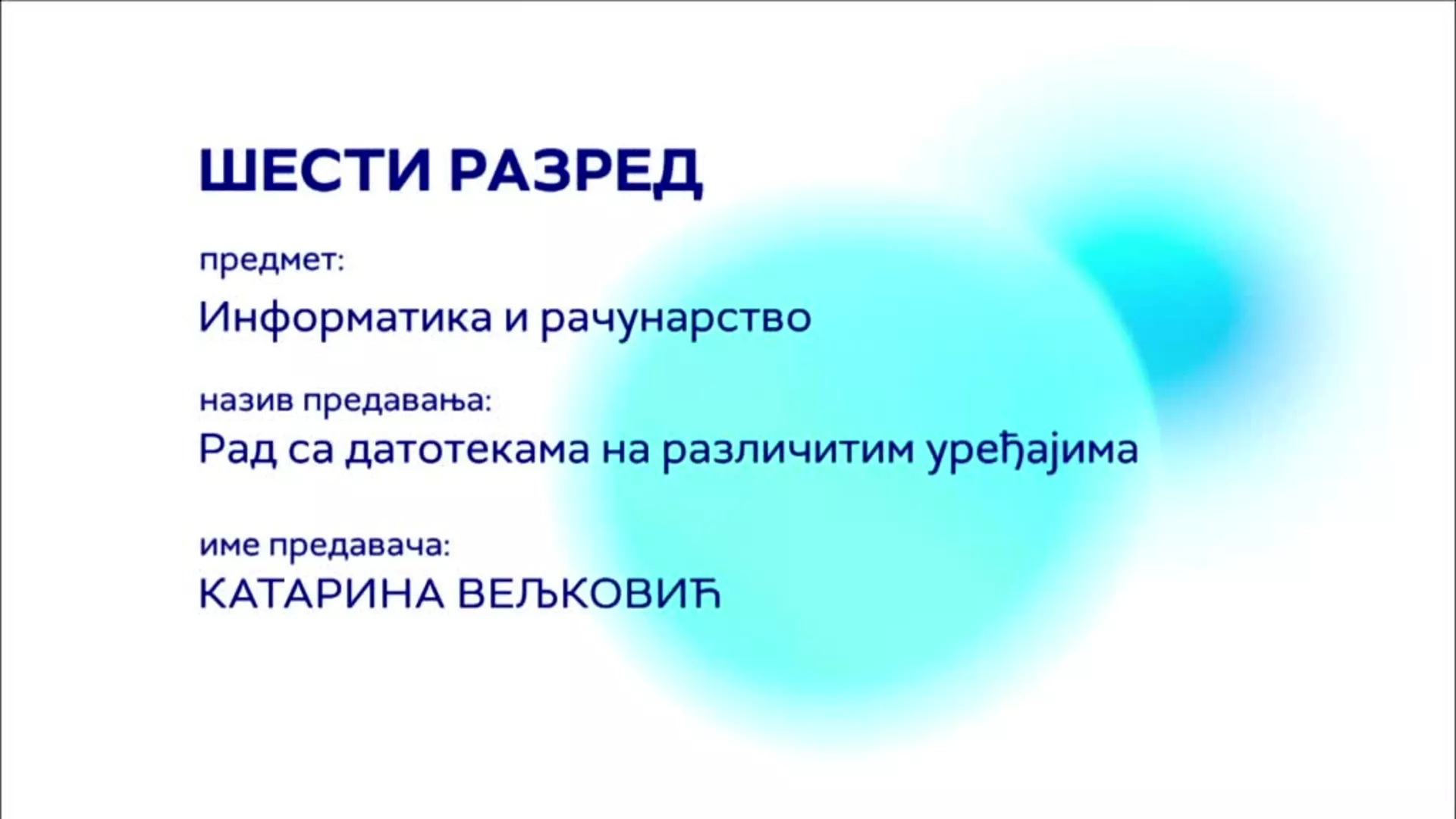 ШЕСТИ РАЗРЕД

предмет:
Информатика и рачунарство

назив предавања:
Рад са датотекама на различитим уређајима

име предавача:
КАТАРИНА ВЕЉКОВИЋ